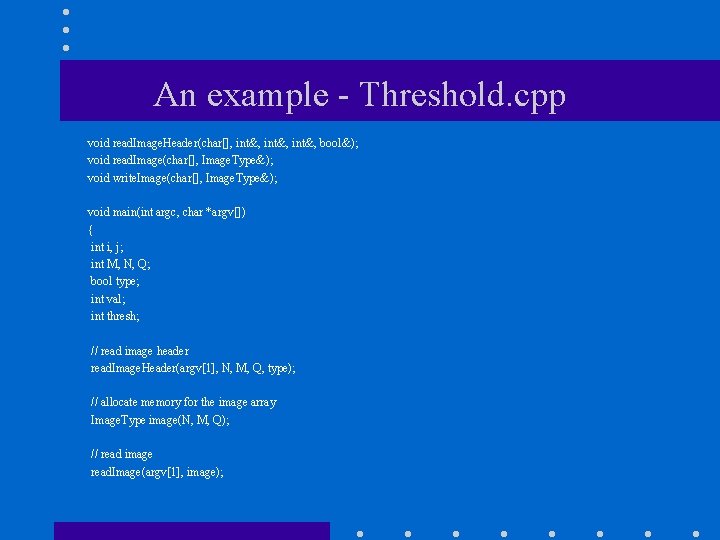 An example - Threshold.cpp

void readImageHeader(char[], int&, int&, int&, bool&);
void readImage(char[], ImageType&);
void writeImage(char[], ImageType&);

void main(int argc, char *argv[])
{
 int i, j;
 int M, N, Q;
 bool type;
 int val;
 int thresh;

 // read image header
 readImageHeader(argv[1], N, M, Q, type);

 // allocate memory for the image array
 ImageType image(N, M, Q);

 // read image
 readImage(argv[1], image);